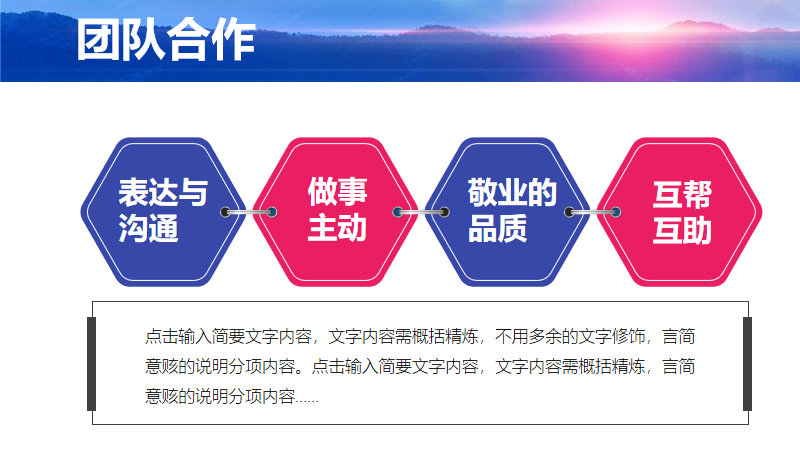 团队合作

表达与沟通

做事主动

敬业的品质

互帮互助

点击输入简要文字内容，文字内容需概括精炼，不用多余的文字修饰，言简意赅的说明分项内容。点击输入简要文字内容，文字内容需概括精炼，言简意赅的说明分项内容……